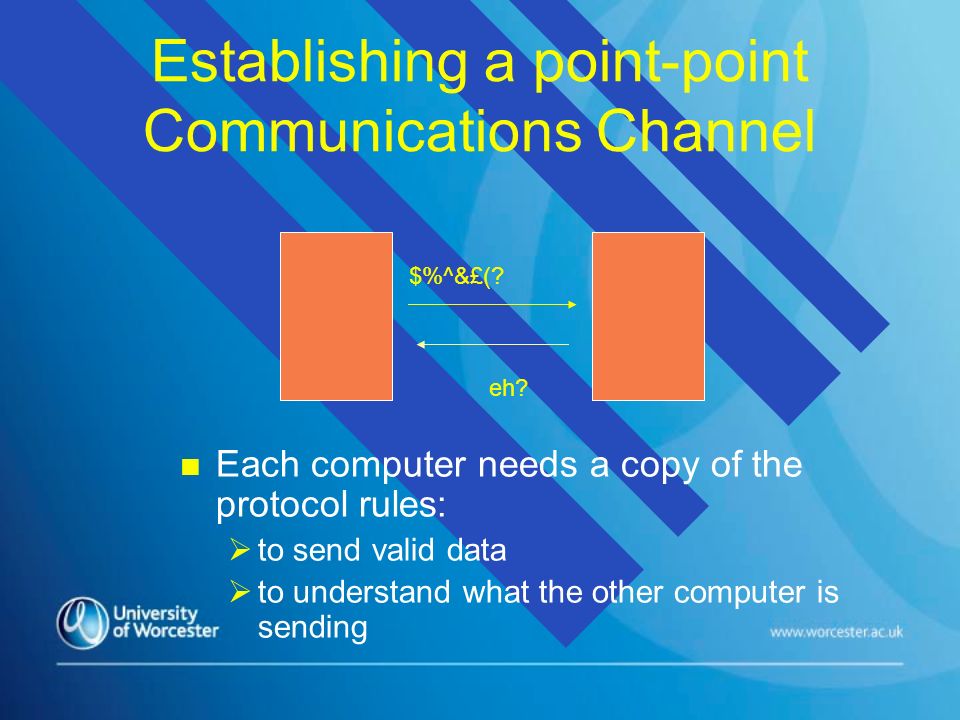 Establishing a point-point Communications Channel

\$%^&£(?

eh?

- Each computer needs a copy of the protocol rules:
  - to send valid data
  - to understand what the other computer is sending

University of Worcester

www.worcester.ac.uk